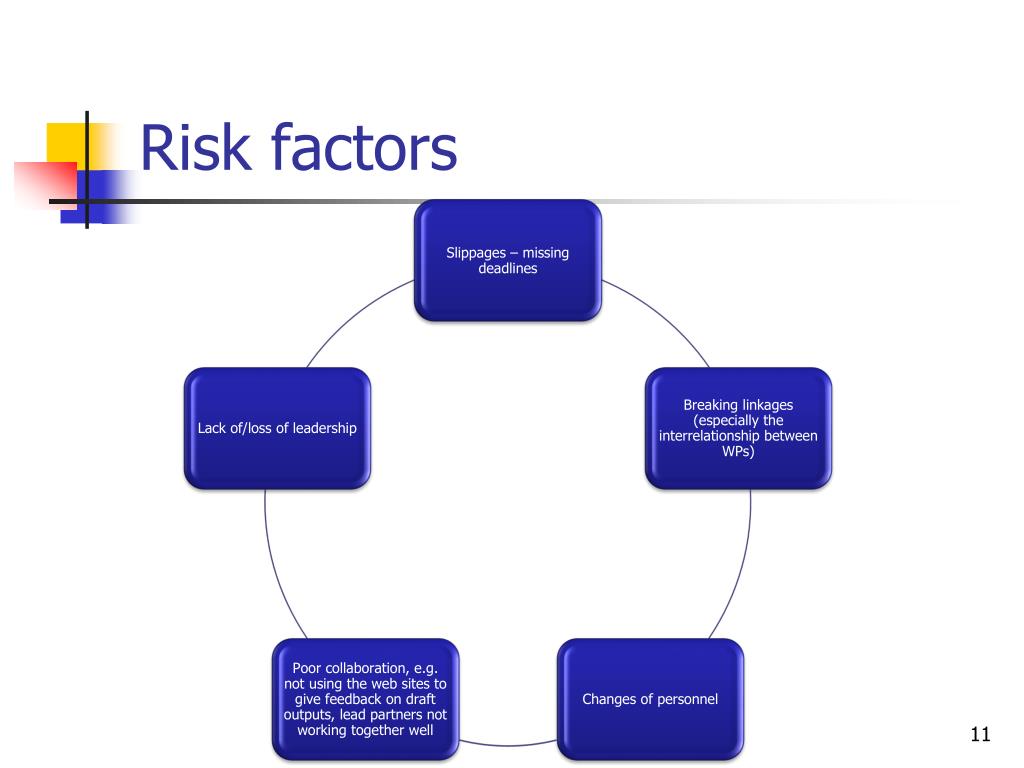 Risk factors

Slippages – missing deadlines

Breaking linkages (especially the interrelationship between WPs)

Changes of personnel

Poor collaboration, e.g. not using the web sites to give feedback on draft outputs, lead partners not working together well

Lack of/loss of leadership

11